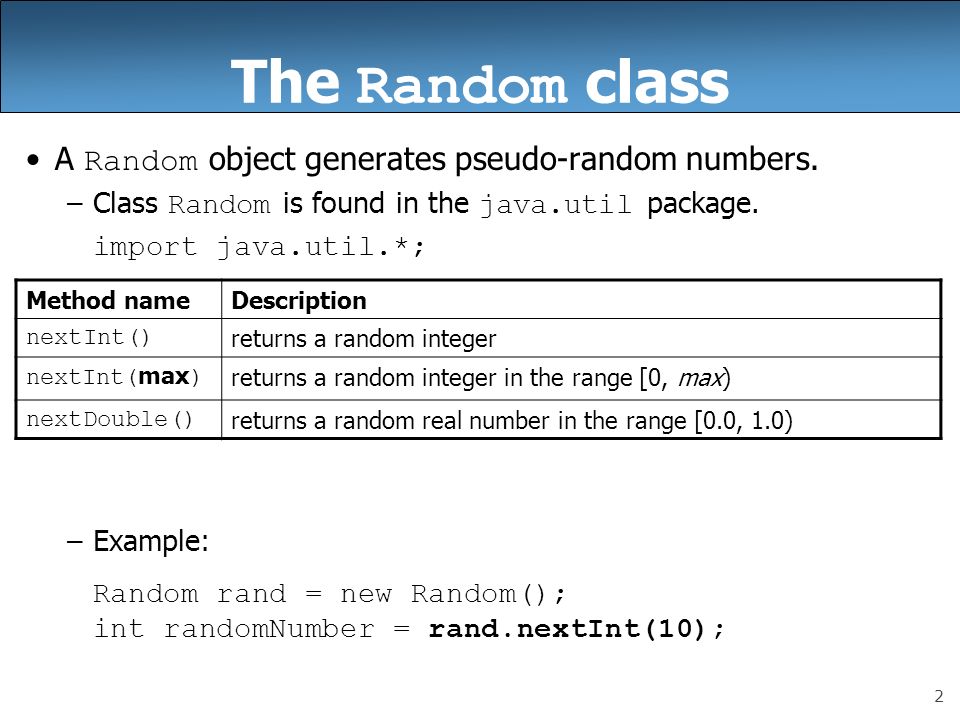 The Random class

• A Random object generates pseudo-random numbers.

– Class Random is found in the java.util package.

import java.util.*;

| Method name | Description |
|---|---|
| nextInt() | returns a random integer |
| nextInt(max) | returns a random integer in the range [0, max) |
| nextDouble() | returns a random real number in the range [0.0, 1.0) |

– Example:

Random rand = new Random();
int randomNumber = rand.nextInt(10);

2